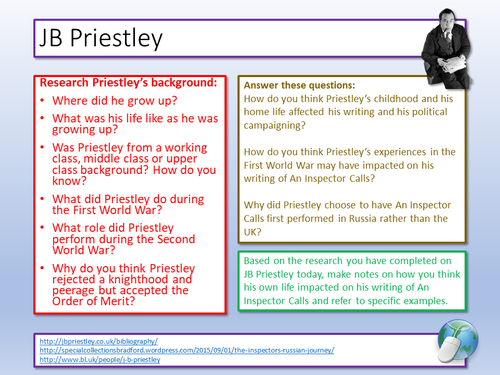 JB Priestley

Research Priestley's background:
• Where did he grow up?
• What was his life like as he was growing up?
• Was Priestley from a working class, middle class or upper class background? How do you know?
• What did Priestley do during the First World War?
• What role did Priestley perform during the Second World War?
• Why do you think Priestley rejected a knighthood and peerage but accepted the Order of Merit?

Answer these questions:
How do you think Priestley's childhood and his home life affected his writing and his political campaigning?

How do you think Priestley's experiences in the First World War may have impacted on his writing of An Inspector Calls?

Why did Priestley choose to have An Inspector Calls first performed in Russia rather than the UK?

Based on the research you have completed on JB Priestley today, make notes on how you think his own life impacted on his writing of An Inspector Calls and refer to specific examples.

http://jbpriestley.co.uk/bibliography/
http://specialcollectionsbradford.wordpress.com/2015/09/01/the-inspectors-russian-journey/
http://www.bl.uk/people/j-b-priestley